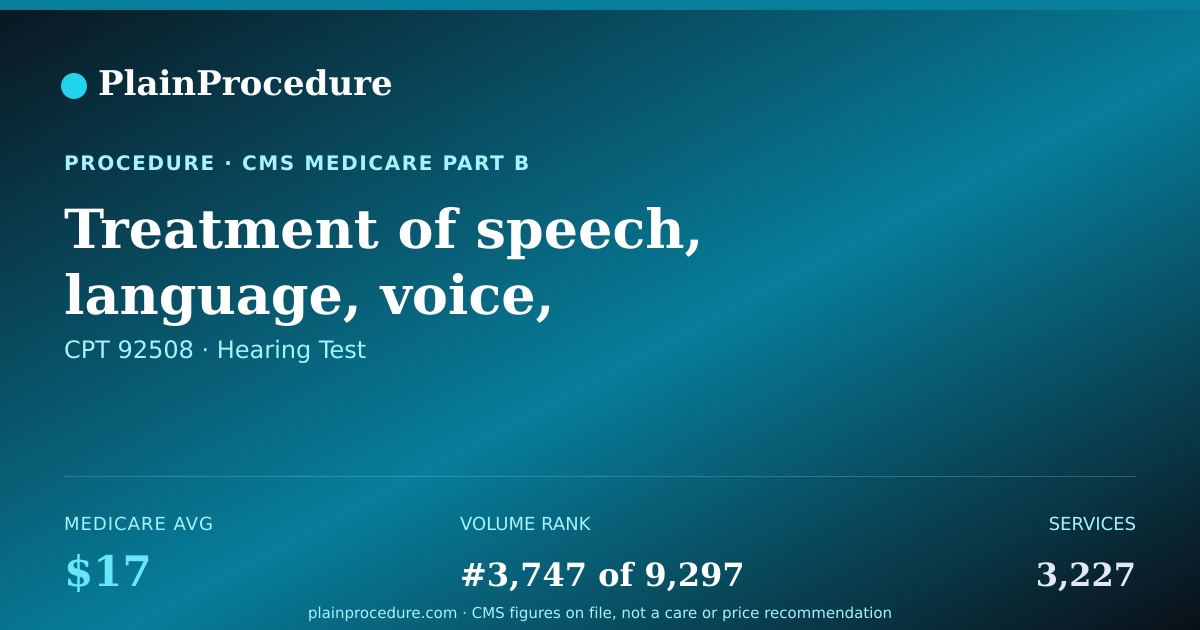 PlainProcedure

PROCEDURE · CMS MEDICARE PART B

Treatment of speech, language, voice,

CPT 92508 · Hearing Test

MEDICARE AVG
$17

VOLUME RANK
#3,747 of 9,297

SERVICES
3,227

plainprocedure.com · CMS figures on file, not a care or price recommendation